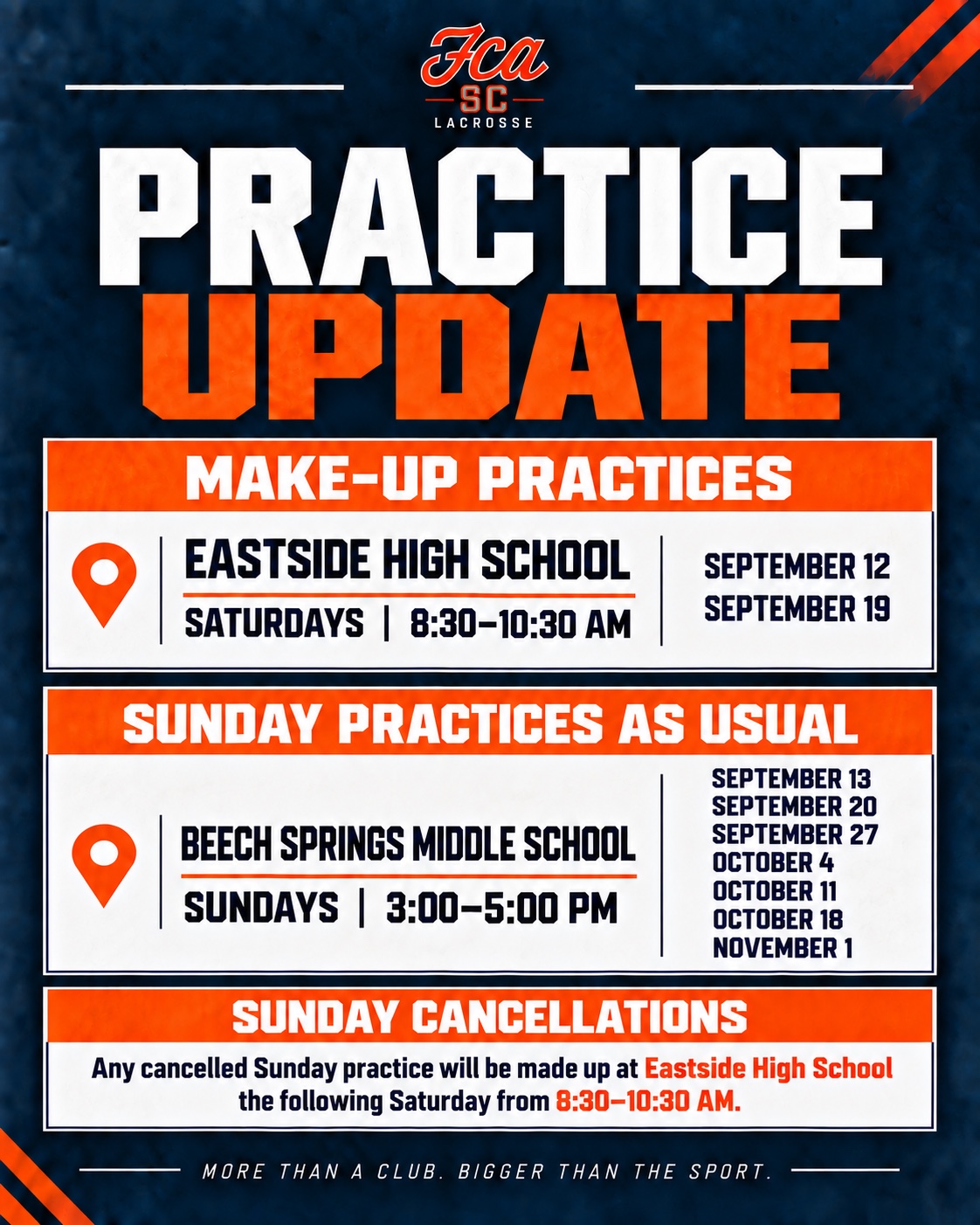 Fca
SC
LACROSSE

PRACTICE UPDATE

MAKE-UP PRACTICES

EASTSIDE HIGH SCHOOL
SATURDAYS | 8:30–10:30 AM

SEPTEMBER 12
SEPTEMBER 19

SUNDAY PRACTICES AS USUAL

BEECH SPRINGS MIDDLE SCHOOL
SUNDAYS | 3:00–5:00 PM

SEPTEMBER 13
SEPTEMBER 20
SEPTEMBER 27
OCTOBER 4
OCTOBER 11
OCTOBER 18
NOVEMBER 1

SUNDAY CANCELLATIONS

Any cancelled Sunday practice will be made up at Eastside High School the following Saturday from 8:30–10:30 AM.

MORE THAN A CLUB. BIGGER THAN THE SPORT.